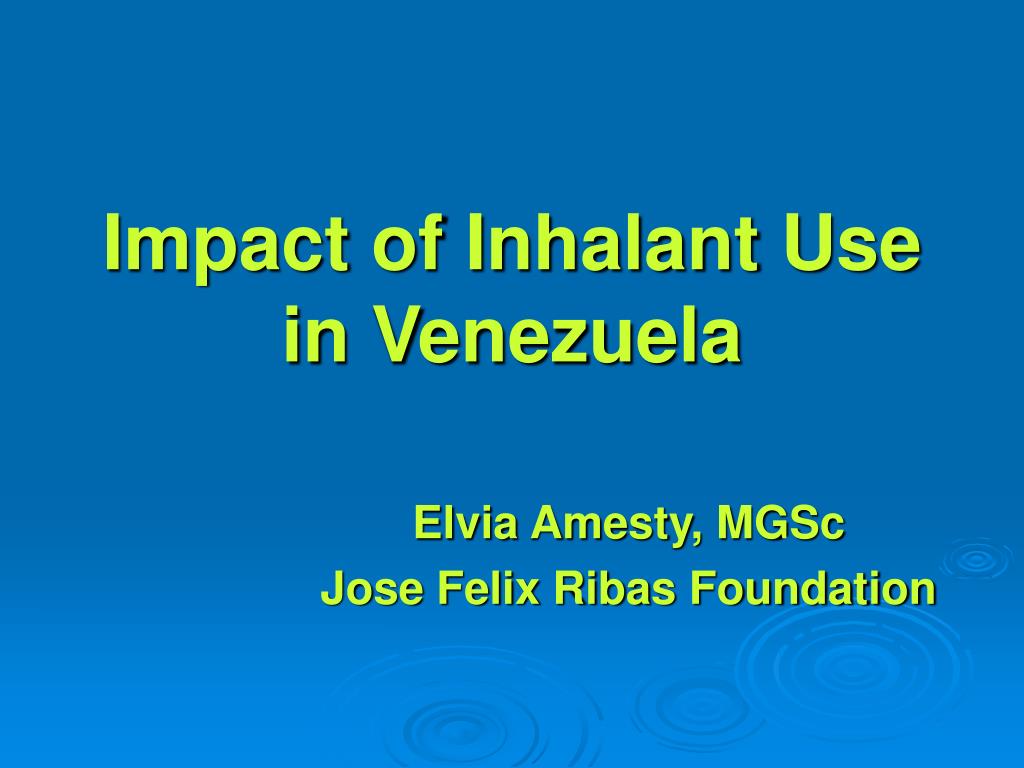 Impact of Inhalant Use in Venezuela

Elvia Amesty, MGSc
Jose Felix Ribas Foundation